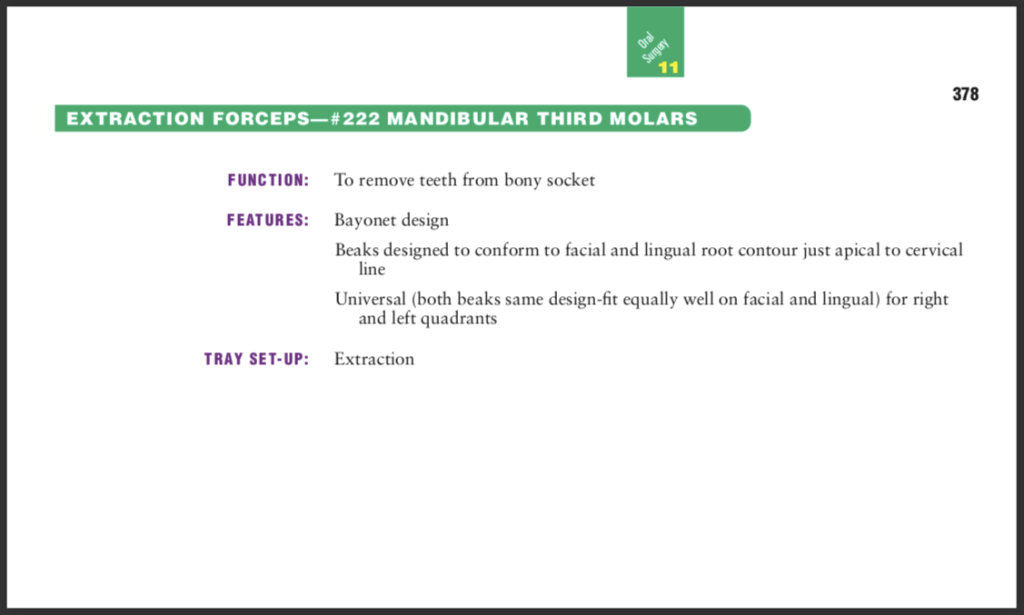 Oral Surgery
11

378

EXTRACTION FORCEPS—#222 MANDIBULAR THIRD MOLARS

FUNCTION: To remove teeth from bony socket

FEATURES: Bayonet design

Beaks designed to conform to facial and lingual root contour just apical to cervical line

Universal (both beaks same design-fit equally well on facial and lingual) for right and left quadrants

TRAY SET-UP: Extraction